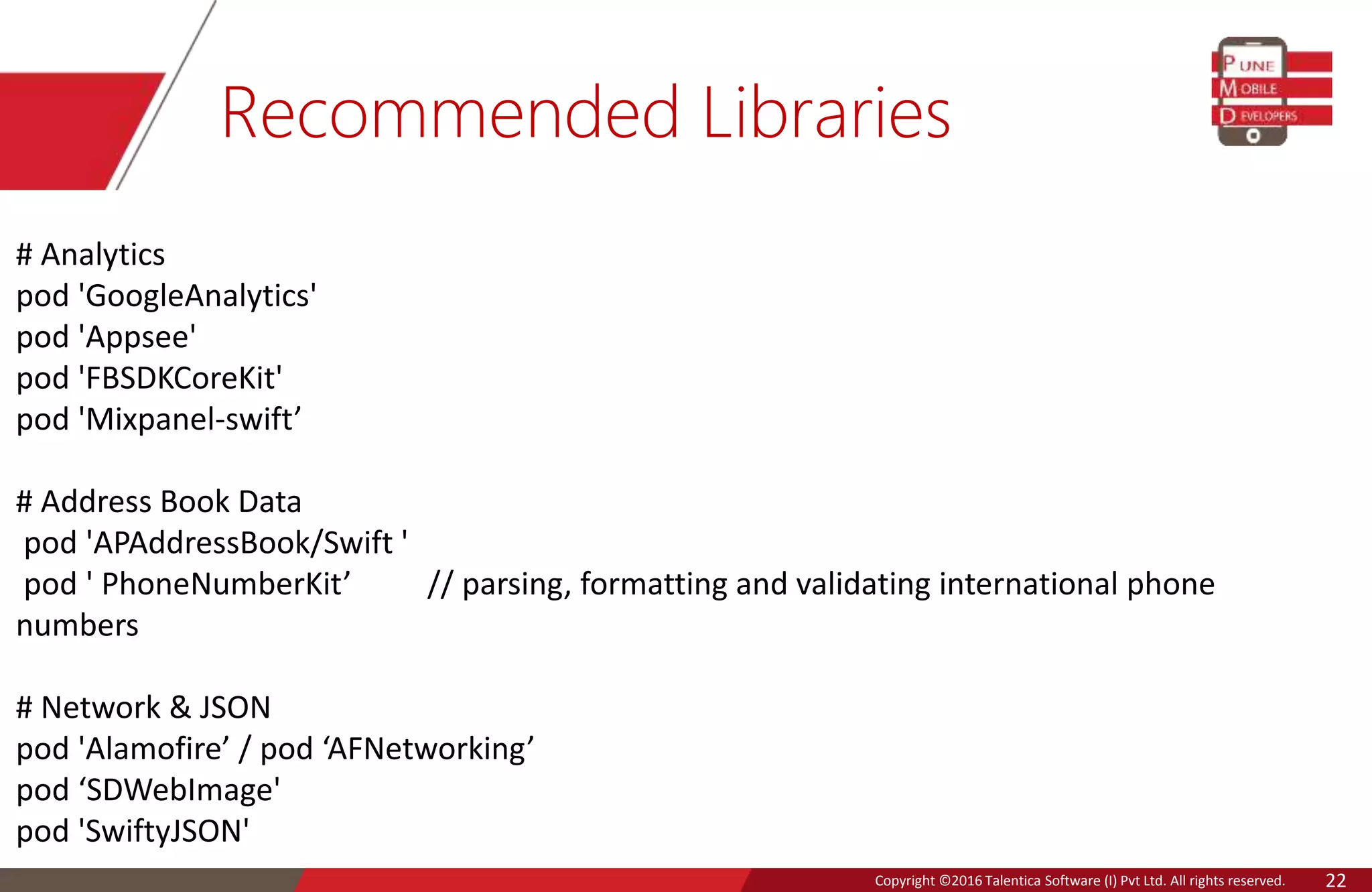 Recommended Libraries

PUNE
MOBILE
DEVELOPERS

# Analytics
pod 'GoogleAnalytics'
pod 'Appsee'
pod 'FBSDKCoreKit'
pod 'Mixpanel-swift’

# Address Book Data
pod 'APAddressBook/Swift '
pod ' PhoneNumberKit’ // parsing, formatting and validating international phone numbers

# Network & JSON
pod 'Alamofire’ / pod ‘AFNetworking’
pod ‘SDWebImage'
pod 'SwiftyJSON'

Copyright ©2016 Talentica Software (I) Pvt Ltd. All rights reserved. 22